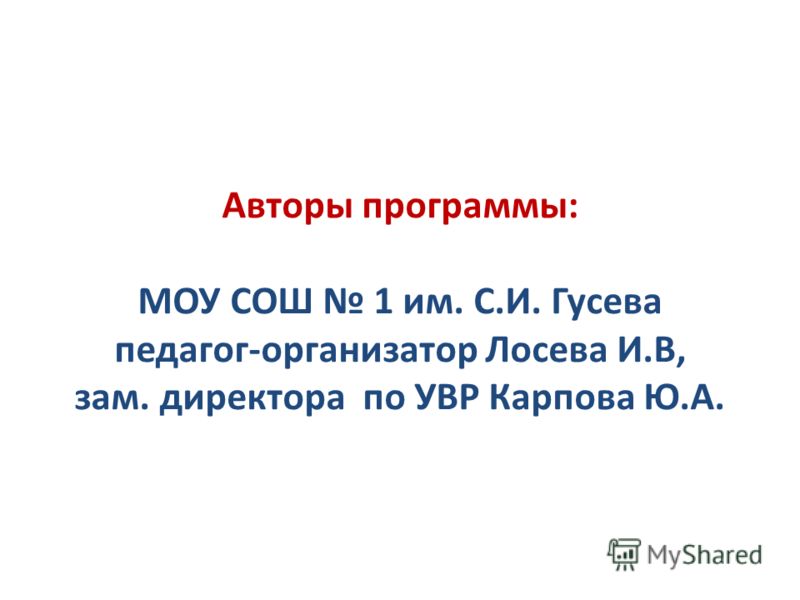 Авторы программы:

МОУ СОШ № 1 им. С.И. Гусева педагог-организатор Лосева И.В, зам. директора по УВР Карпова Ю.А.

MyShared